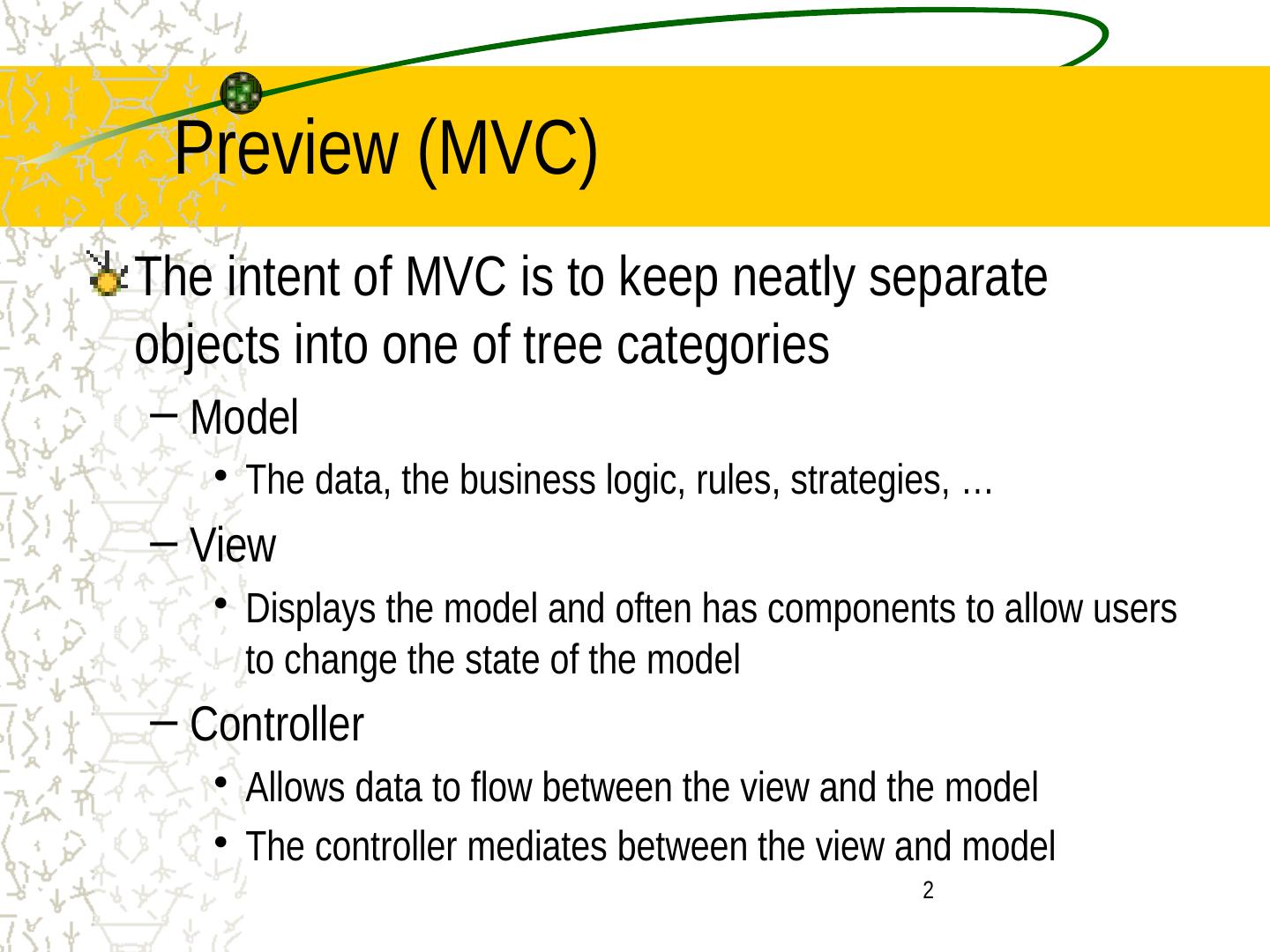 Preview (MVC)

The intent of MVC is to keep neatly separate objects into one of tree categories

– Model

• The data, the business logic, rules, strategies, …

– View

• Displays the model and often has components to allow users to change the state of the model

– Controller

• Allows data to flow between the view and the model

• The controller mediates between the view and model

2